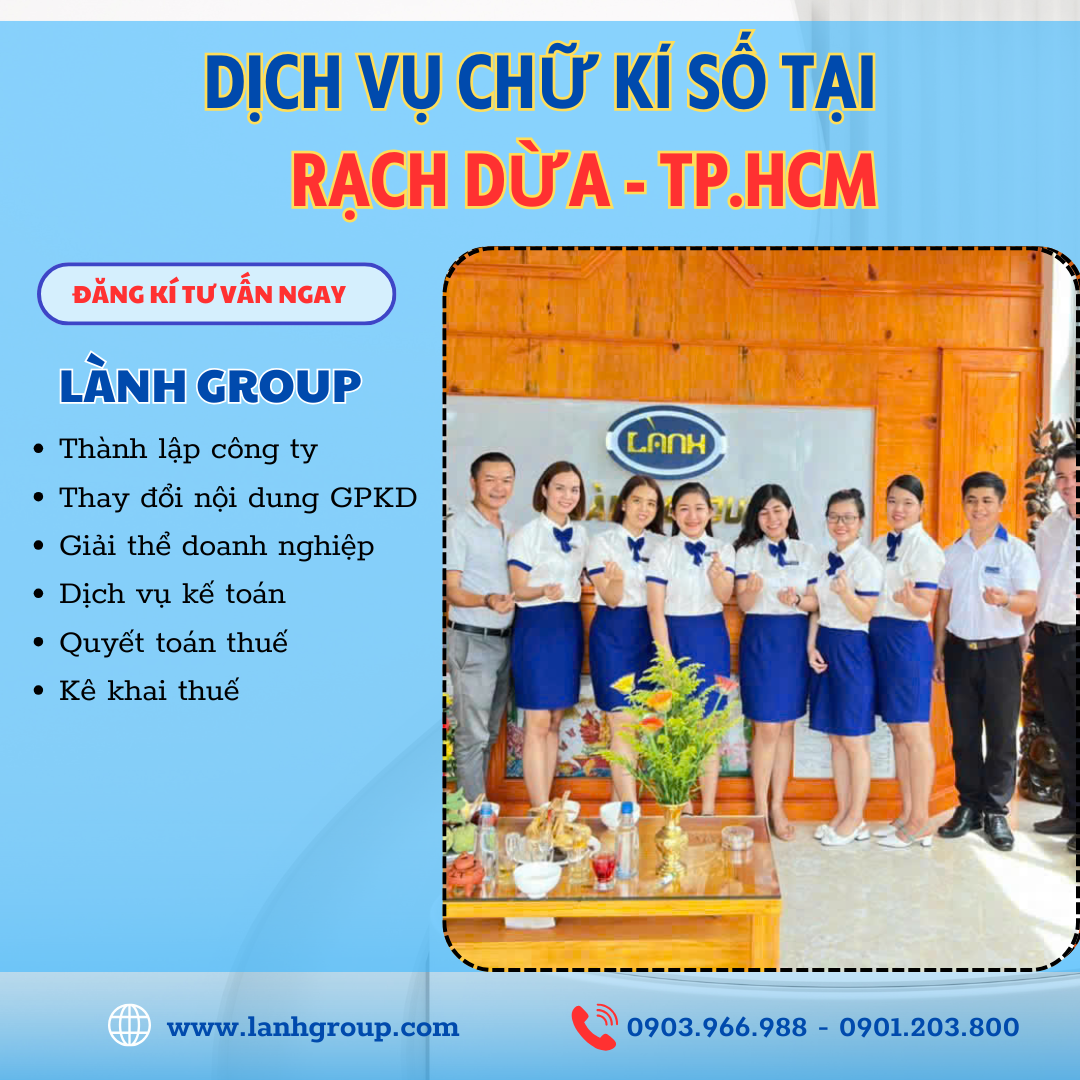 DỊCH VỤ CHỮ KÍ SỐ TẠI
RẠCH DỪA - TP.HCM

ĐĂNG KÍ TƯ VẤN NGAY

LÀNH GROUP

• Thành lập công ty
• Thay đổi nội dung GPKD
• Giải thể doanh nghiệp
• Dịch vụ kế toán
• Quyết toán thuế
• Kê khai thuế

LÀNH

www.lanhgroup.com

0903.966.988 - 0901.203.800